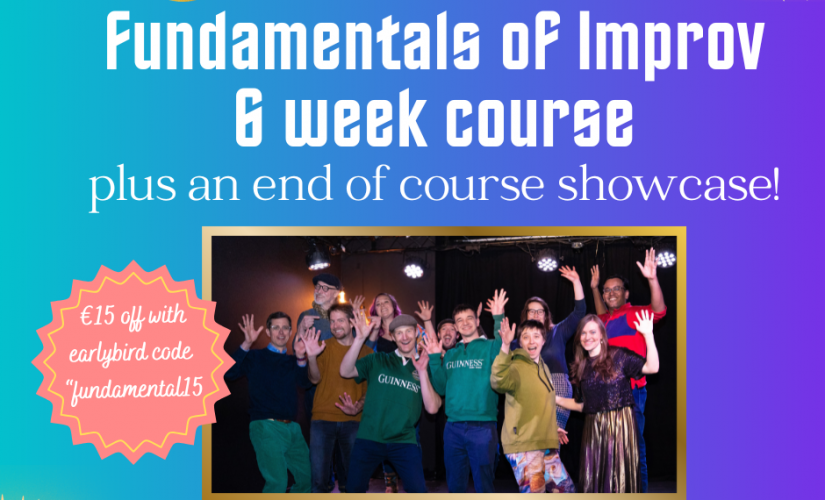 Fundamentals of Improv
6 week course
plus an end of course showcase!

€15 off with earlybird code "fundamental15

GUINNESS

GUINNESS